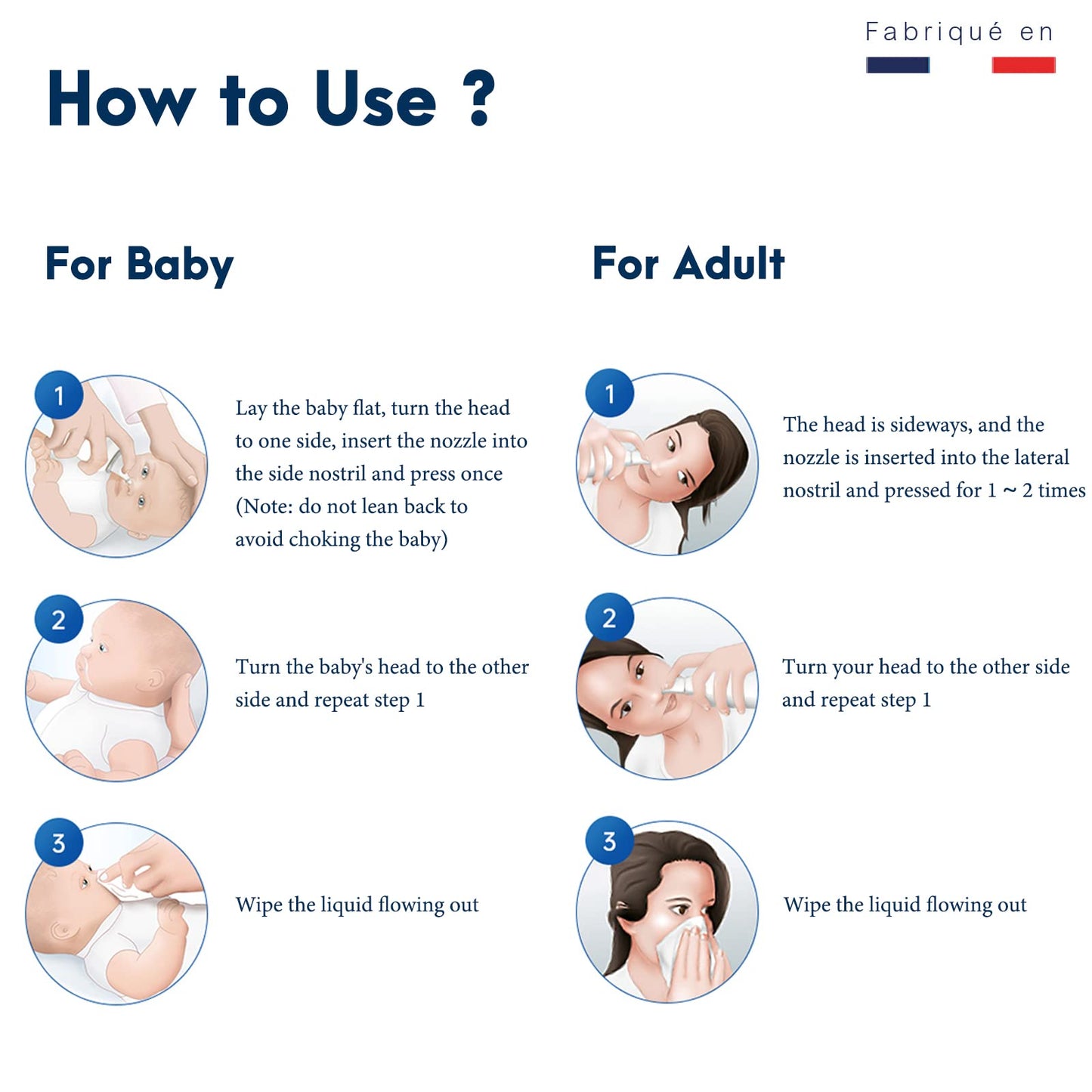 Fabriqué en

How to Use ?

For Baby

1

Lay the baby flat, turn the head to one side, insert the nozzle into the side nostril and press once (Note: do not lean back to avoid choking the baby)

2

Turn the baby's head to the other side and repeat step 1

3

Wipe the liquid flowing out

For Adult

1

The head is sideways, and the nozzle is inserted into the lateral nostril and pressed for 1 ~ 2 times

2

Turn your head to the other side and repeat step 1

3

Wipe the liquid flowing out